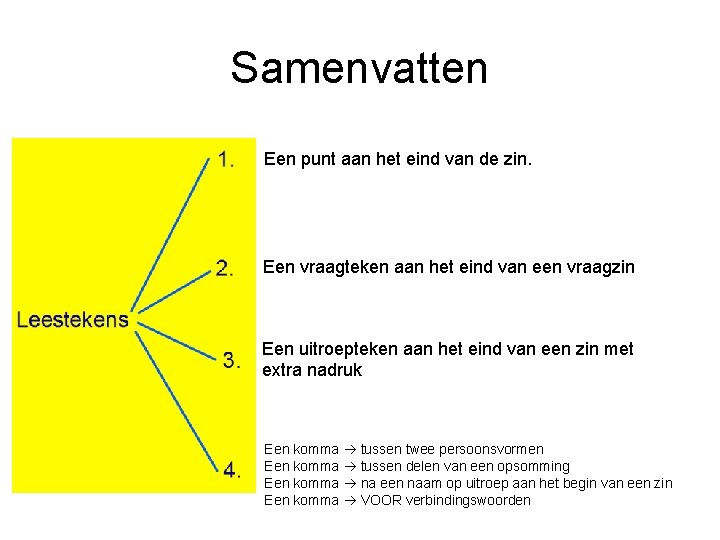 Samenvatten

Leestekens

1.

Een punt aan het eind van de zin.

2.

Een vraagteken aan het eind van een vraagzin

3.

Een uitroepteken aan het eind van een zin met extra nadruk

4.

Een komma → tussen twee persoonsvormen
Een komma → tussen delen van een opsomming
Een komma → na een naam op uitroep aan het begin van een zin
Een komma → VOOR verbindingswoorden